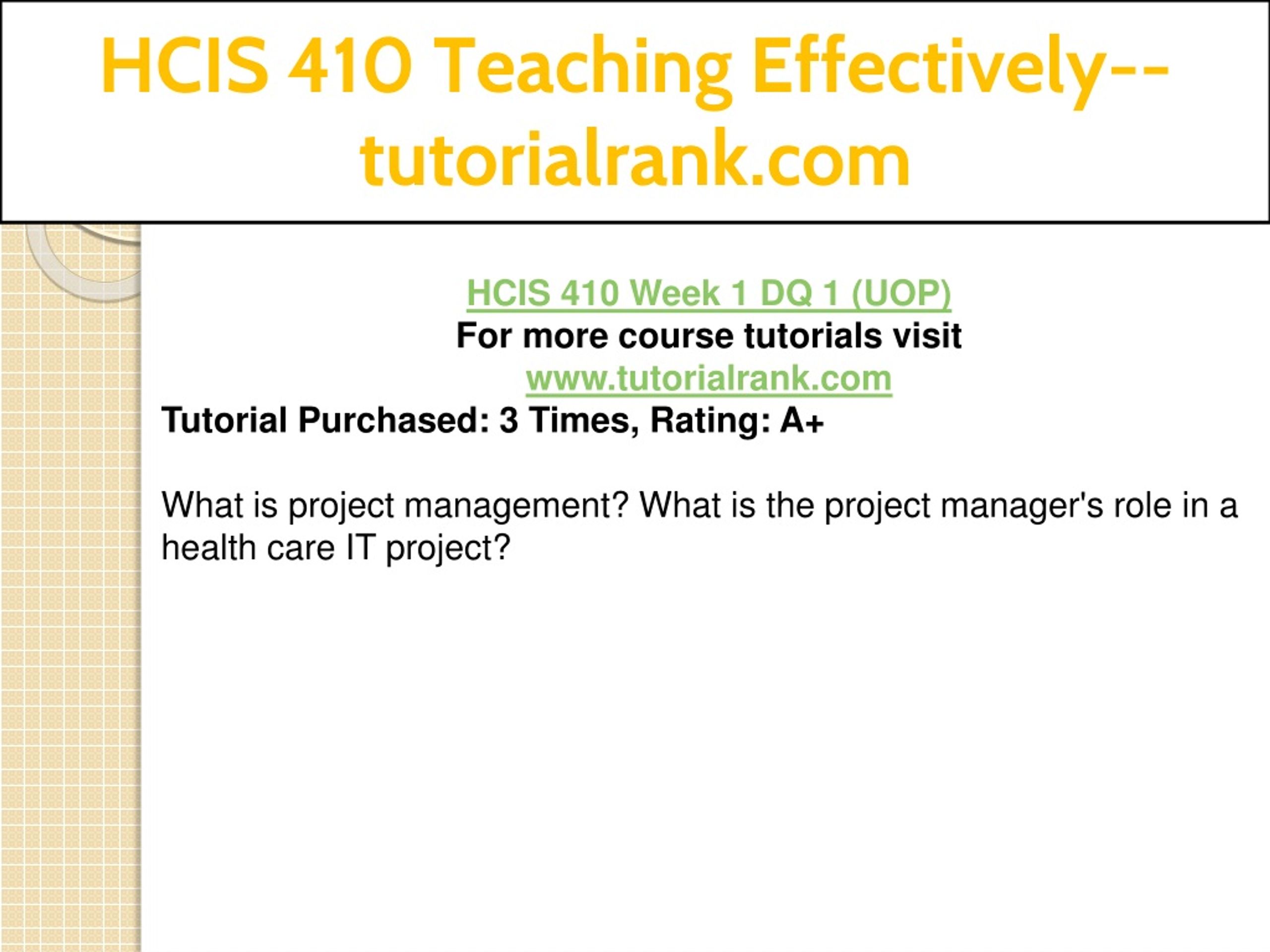 HCIS 410 Teaching Effectively--tutorialrank.com

HCIS 410 Week 1 DQ 1 (UOP)
For more course tutorials visit
www.tutorialrank.com
Tutorial Purchased: 3 Times, Rating: A+

What is project management? What is the project manager's role in a health care IT project?